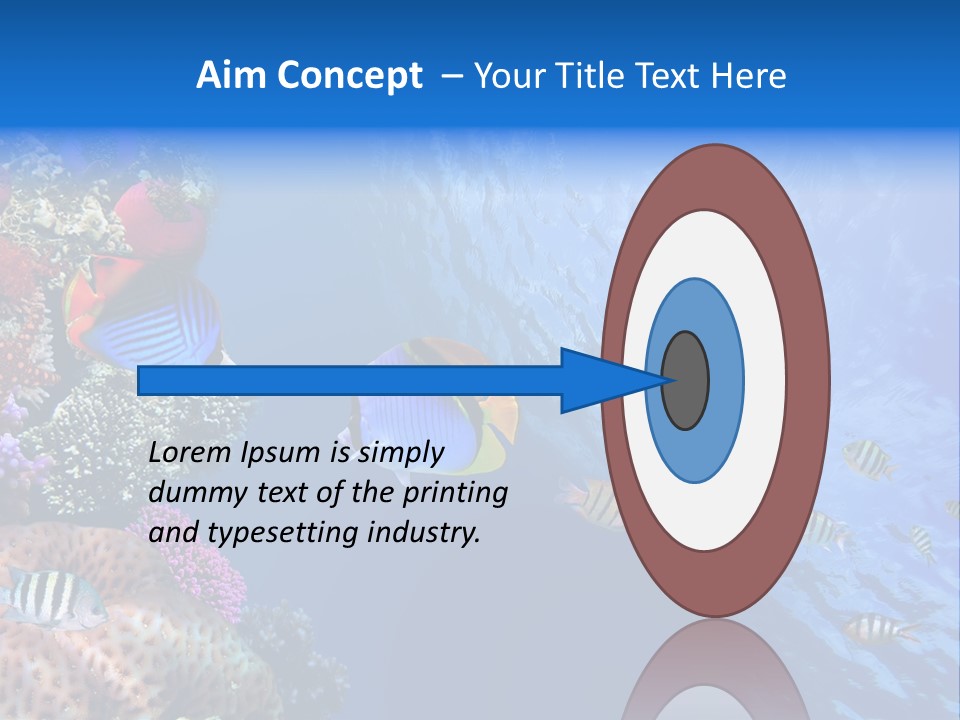 Aim Concept – Your Title Text Here

Lorem Ipsum is simply dummy text of the printing and typesetting industry.